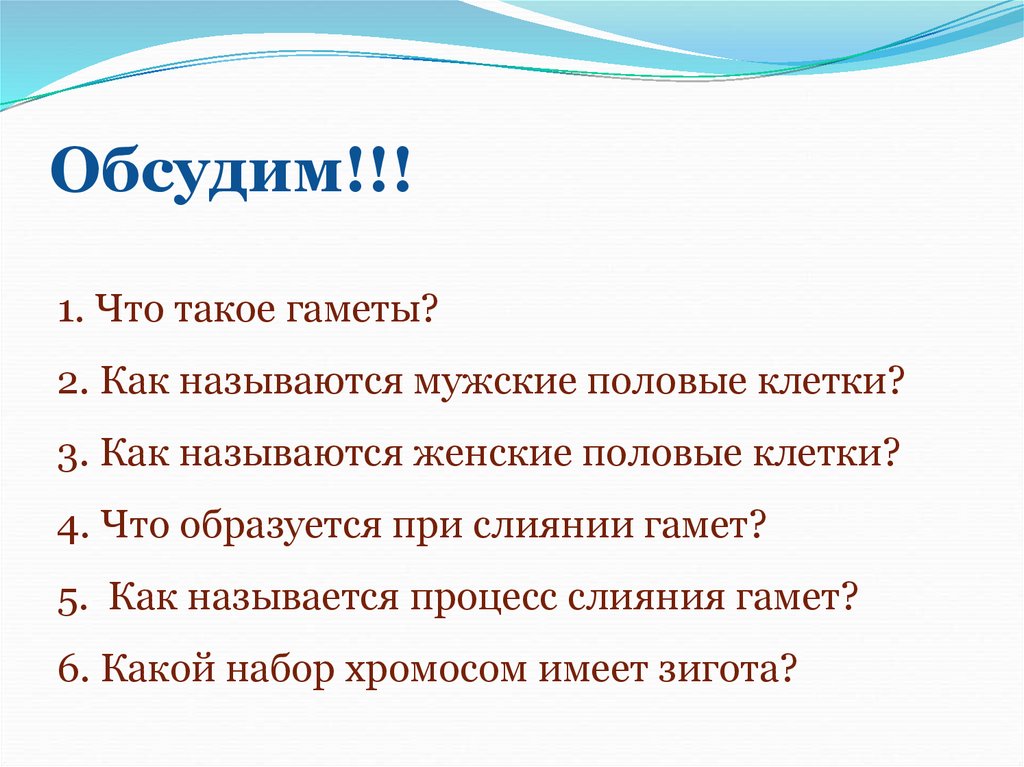 Обсудим!!!

1. Что такое гаметы?

2. Как называются мужские половые клетки?

3. Как называются женские половые клетки?

4. Что образуется при слиянии гамет?

5. Как называется процесс слияния гамет?

6. Какой набор хромосом имеет зигота?